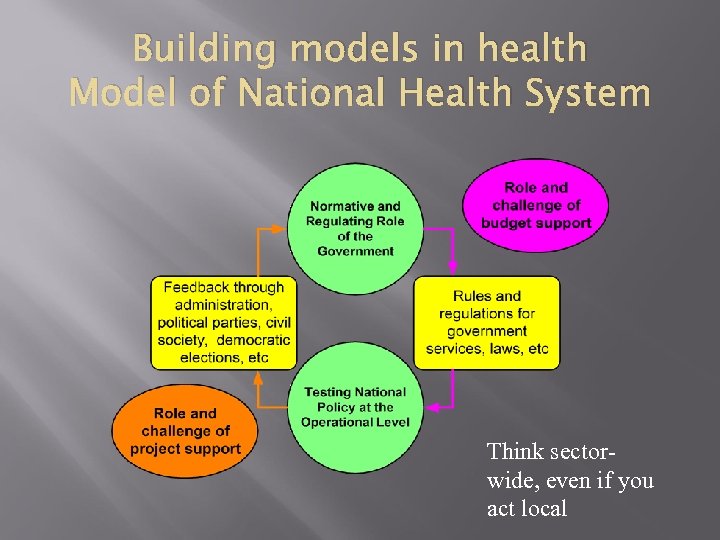 Building models in health
Model of National Health System

Normative and Regulating Role of the Government

Role and challenge of budget support

Feedback through administration, political parties, civil society, democratic elections, etc

Rules and regulations for government services, laws, etc

Testing National Policy at the Operational Level

Role and challenge of project support

Think sector-wide, even if you act local